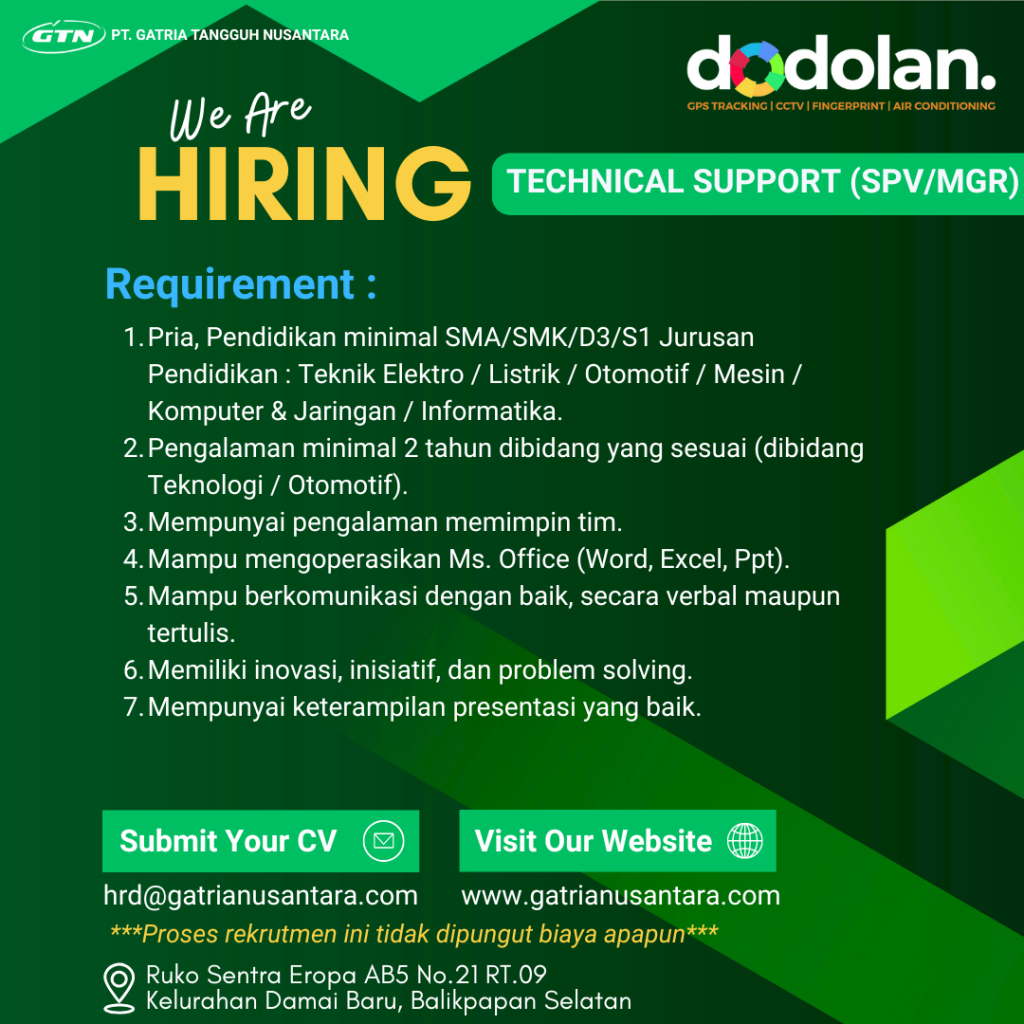 GTN PT. GATRIA TANGGUH NUSANTARA

dodolan.
GPS TRACKING | CCTV | FINGERPRINT | AIR CONDITIONING

We Are
HIRING

TECHNICAL SUPPORT (SPV/MGR)

Requirement :

1. Pria, Pendidikan minimal SMA/SMK/D3/S1 Jurusan Pendidikan : Teknik Elektro / Listrik / Otomotif / Mesin / Komputer & Jaringan / Informatika.
2. Pengalaman minimal 2 tahun dibidang yang sesuai (dibidang Teknologi / Otomotif).
3. Mempunyai pengalaman memimpin tim.
4. Mampu mengoperasikan Ms. Office (Word, Excel, Ppt).
5. Mampu berkomunikasi dengan baik, secara verbal maupun tertulis.
6. Memiliki inovasi, inisiatif, dan problem solving.
7. Mempunyai keterampilan presentasi yang baik.

Submit Your CV
hrd@gatrianusantara.com

Visit Our Website
www.gatrianusantara.com

***Proses rekrutmen ini tidak dipungut biaya apapun***

Ruko Sentra Eropa AB5 No.21 RT.09
Kelurahan Damai Baru, Balikpapan Selatan